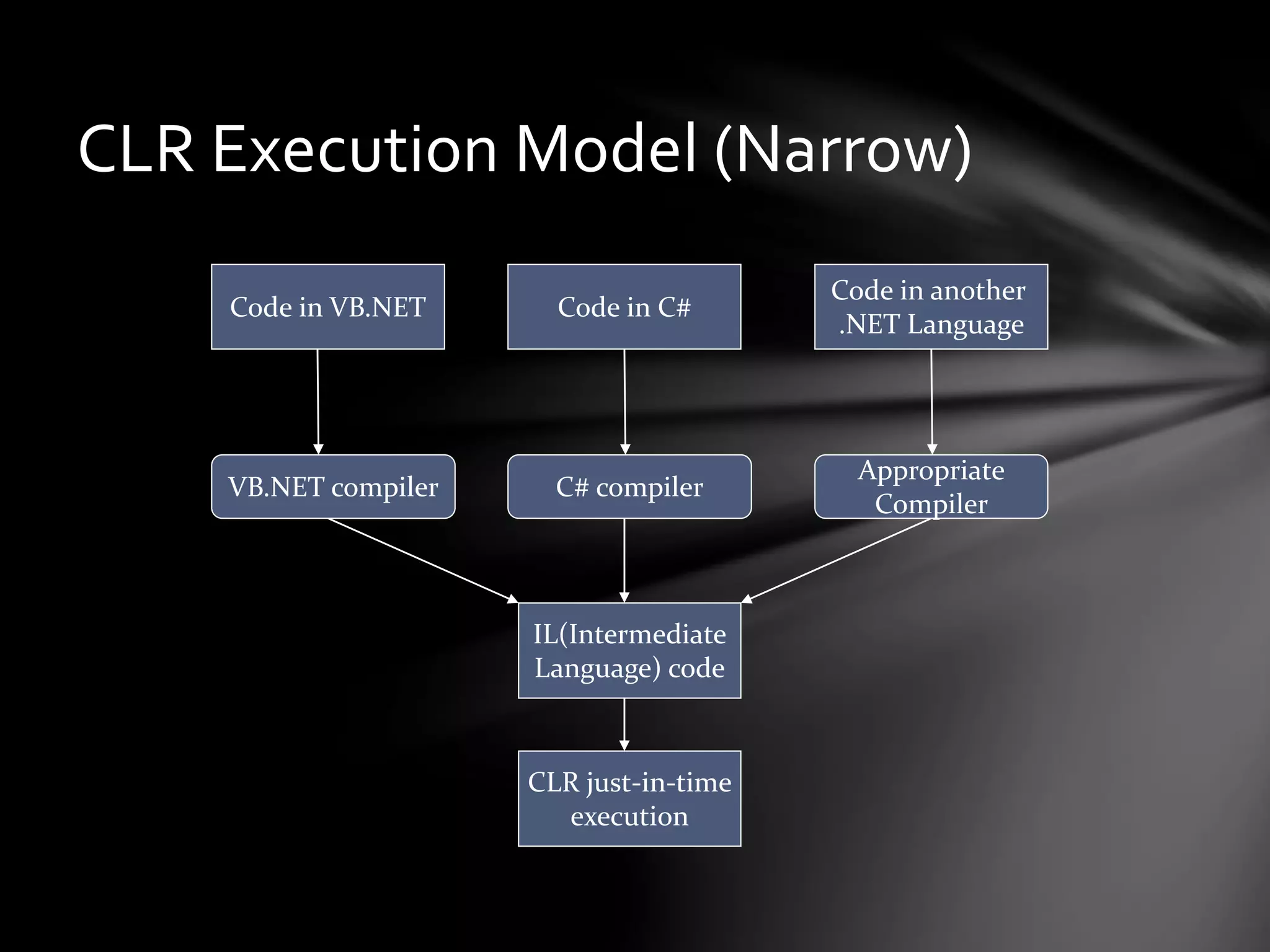 CLR Execution Model (Narrow)

Code in VB.NET

Code in C#

Code in another .NET Language

VB.NET compiler

C# compiler

Appropriate Compiler

IL(Intermediate Language) code

CLR just-in-time execution